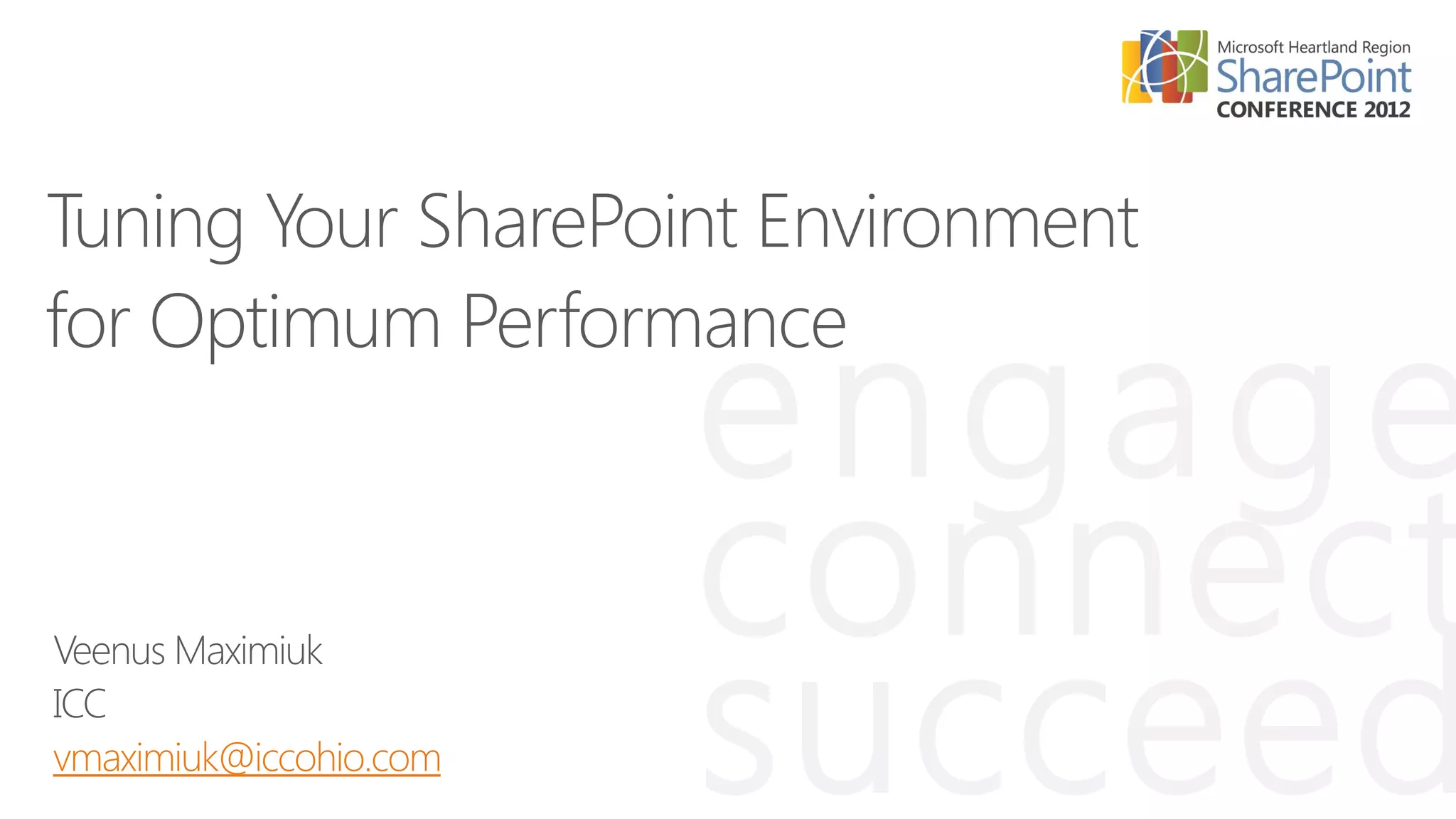 Microsoft Heartland Region
SharePoint
CONFERENCE 2012

Tuning Your SharePoint Environment for Optimum Performance

engage
connect
succeed

Veenus Maximiuk
ICC
vmaximiuk@iccohio.com